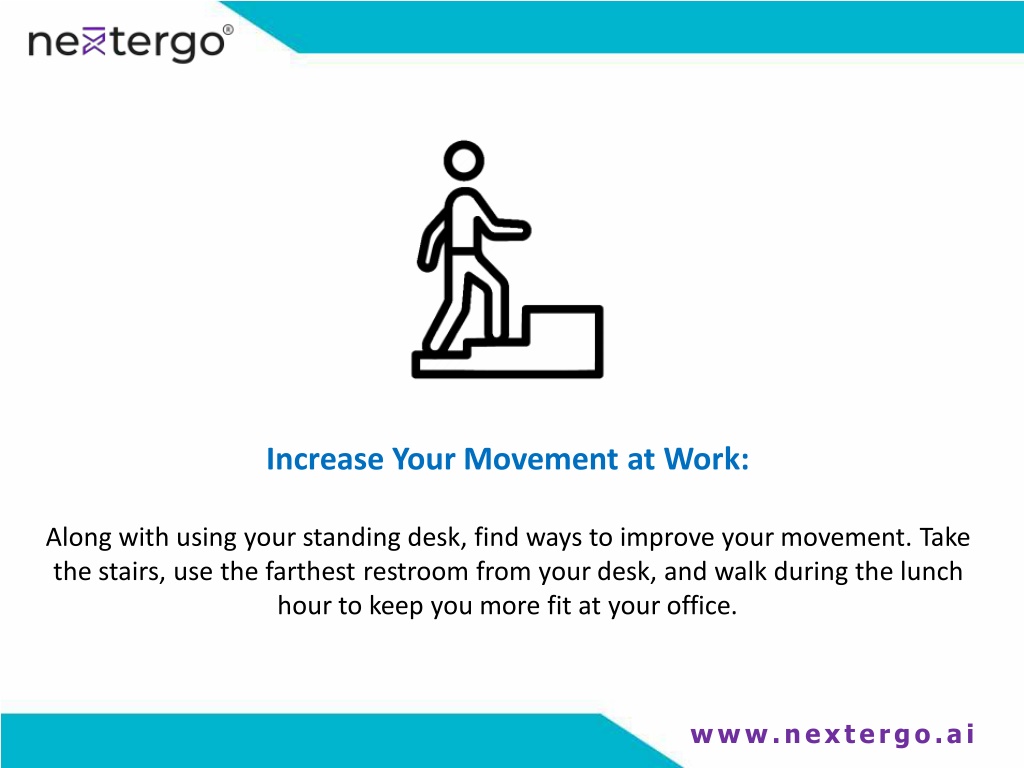 nextergo®

Increase Your Movement at Work:

Along with using your standing desk, find ways to improve your movement. Take the stairs, use the farthest restroom from your desk, and walk during the lunch hour to keep you more fit at your office.

www.nextergo.ai